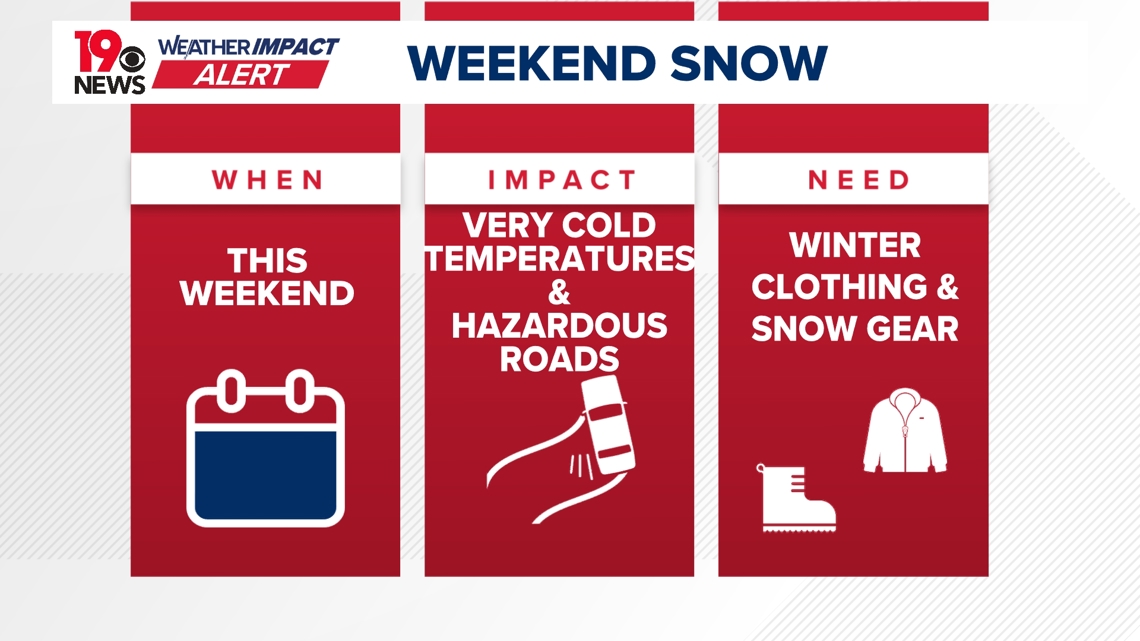 19 NEWS
WEATHER IMPACT ALERT
WEEKEND SNOW

WHEN
THIS WEEKEND

IMPACT
VERY COLD TEMPERATURES & HAZARDOUS ROADS

NEED
WINTER CLOTHING & SNOW GEAR